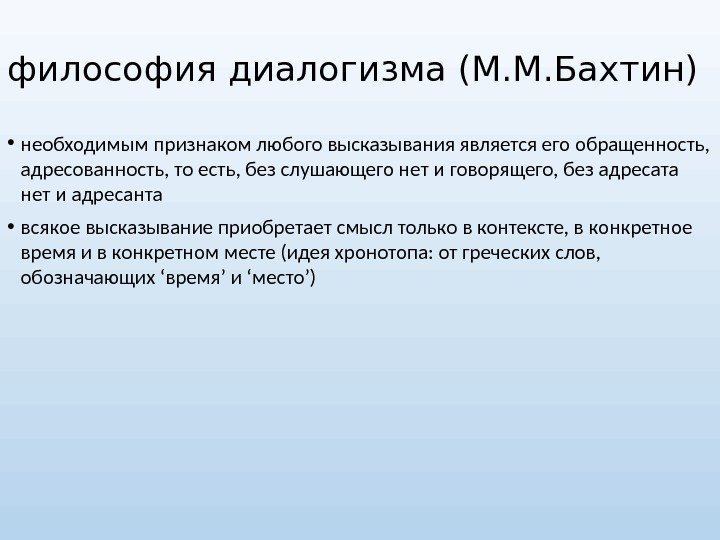 философия диалогизма (М.М.Бахтин)

• необходимым признаком любого высказывания является его обращенность, адресованность, то есть, без слушающего нет и говорящего, без адресата нет и адресанта

• всякое высказывание приобретает смысл только в контексте, в конкретное время и в конкретном месте (идея хронотопа: от греческих слов, обозначающих ‘время’ и ‘место’)